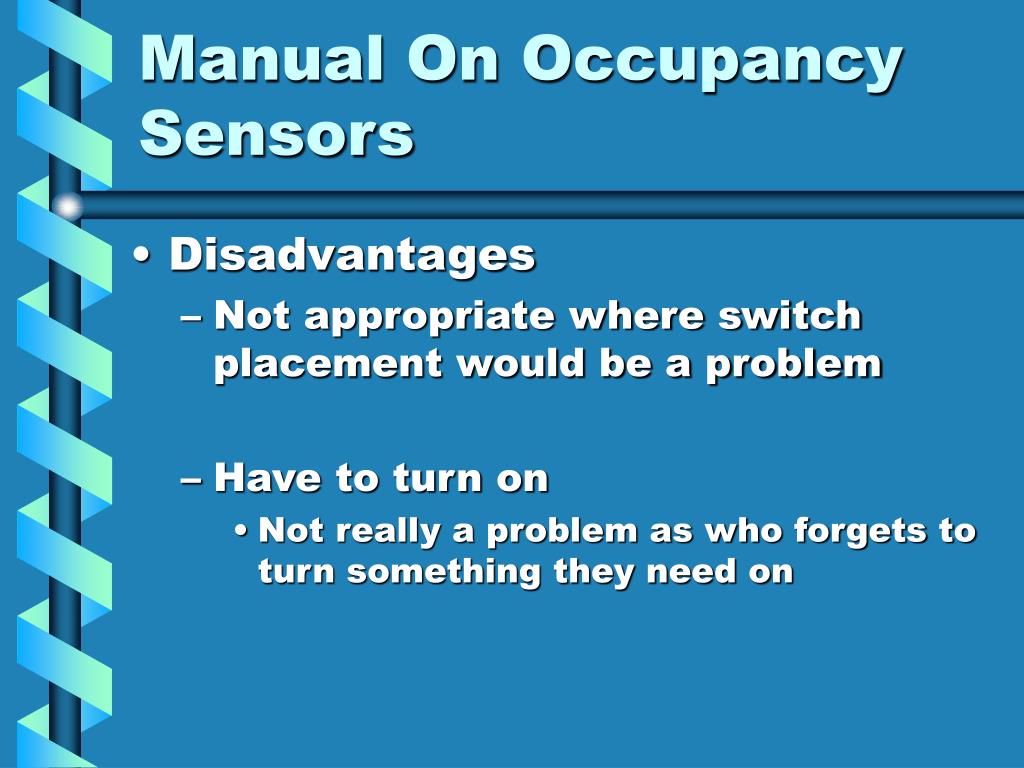 Manual On Occupancy Sensors

• Disadvantages
– Not appropriate where switch placement would be a problem

– Have to turn on
• Not really a problem as who forgets to turn something they need on